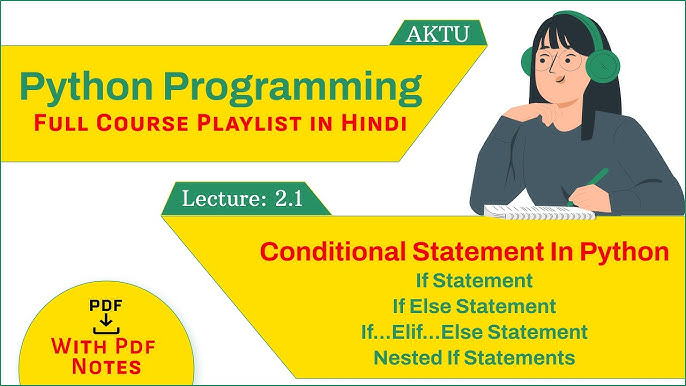 AKTU

Python Programming
Full Course Playlist in Hindi

Lecture: 2.1

Conditional Statement In Python
If Statement
If Else Statement
If...Elif...Else Statement
Nested If Statements

PDF
With Pdf Notes